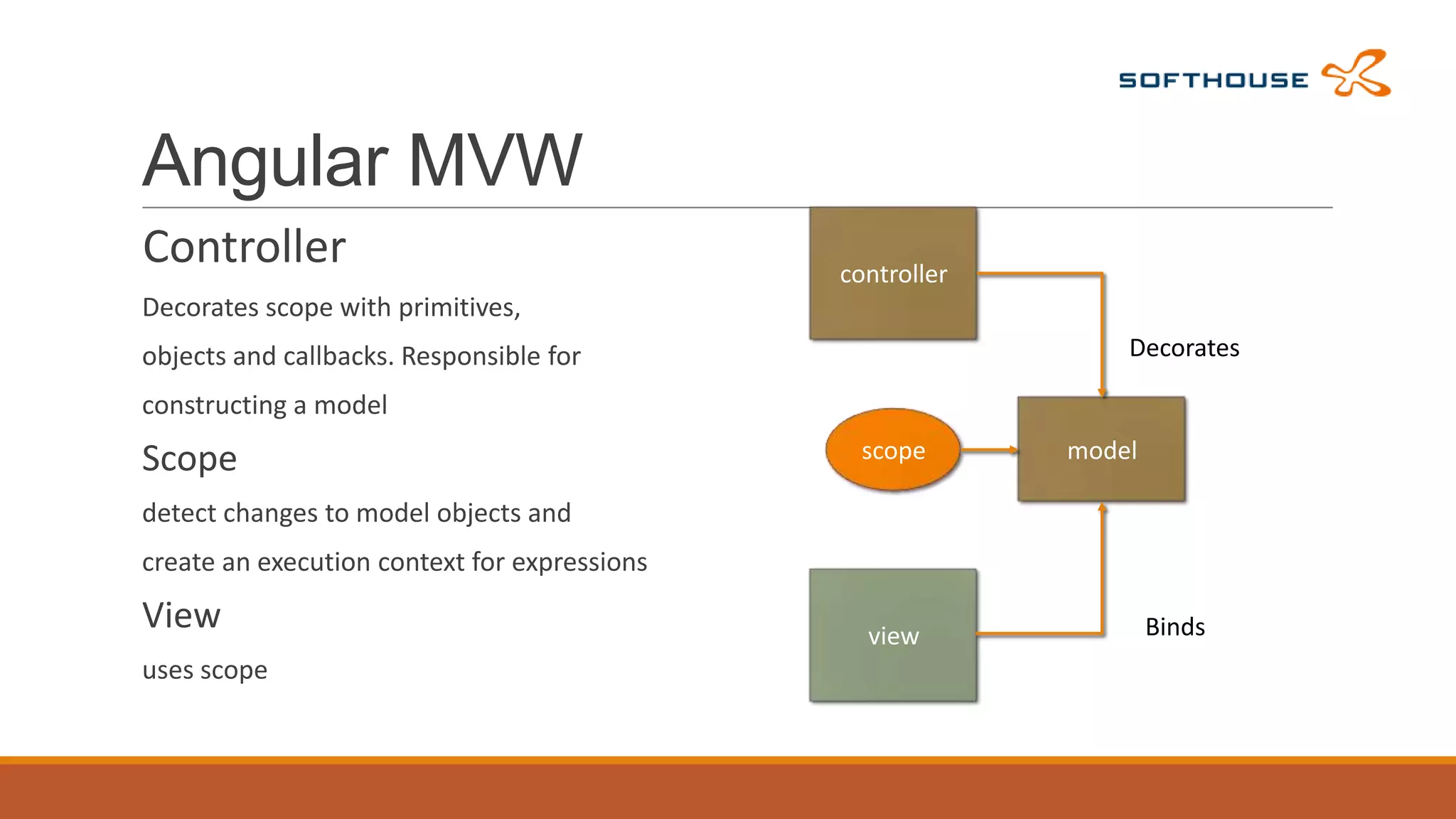 SOFTHOUSE

Angular MVW

Controller

Decorates scope with primitives, objects and callbacks. Responsible for constructing a model

Scope

detect changes to model objects and create an execution context for expressions

View

uses scope

controller

Decorates

scope

model

view

Binds